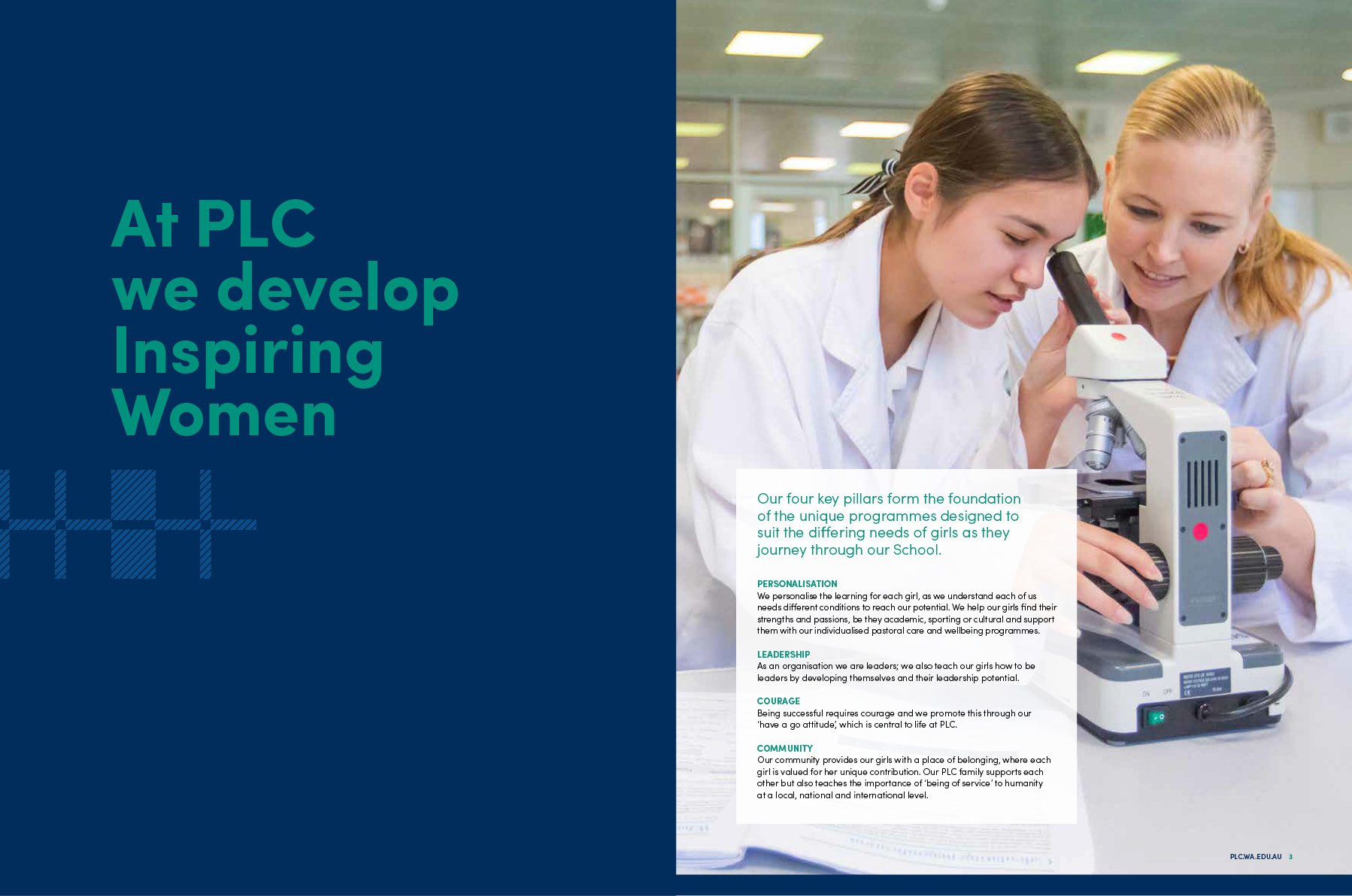 At PLC we develop Inspiring Women

Our four key pillars form the foundation of the unique programmes designed to suit the differing needs of girls as they journey through our School.

PERSONALISATION
We personalise the learning for each girl, as we understand each of us needs different conditions to reach our potential. We help our girls find their strengths and passions, be they academic, sporting or cultural and support them with our individualised pastoral care and wellbeing programmes.

LEADERSHIP
As an organisation we are leaders; we also teach our girls how to be leaders by developing themselves and their leadership potential.

COURAGE
Being successful requires courage and we promote this through our 'have a go attitude', which is central to life at PLC.

COMMUNITY
Our community provides our girls with a place of belonging, where each girl is valued for her unique contribution. Our PLC family supports each other but also teaches the importance of 'being of service' to humanity at a local, national and international level.

PLC.WA.EDU.AU 3